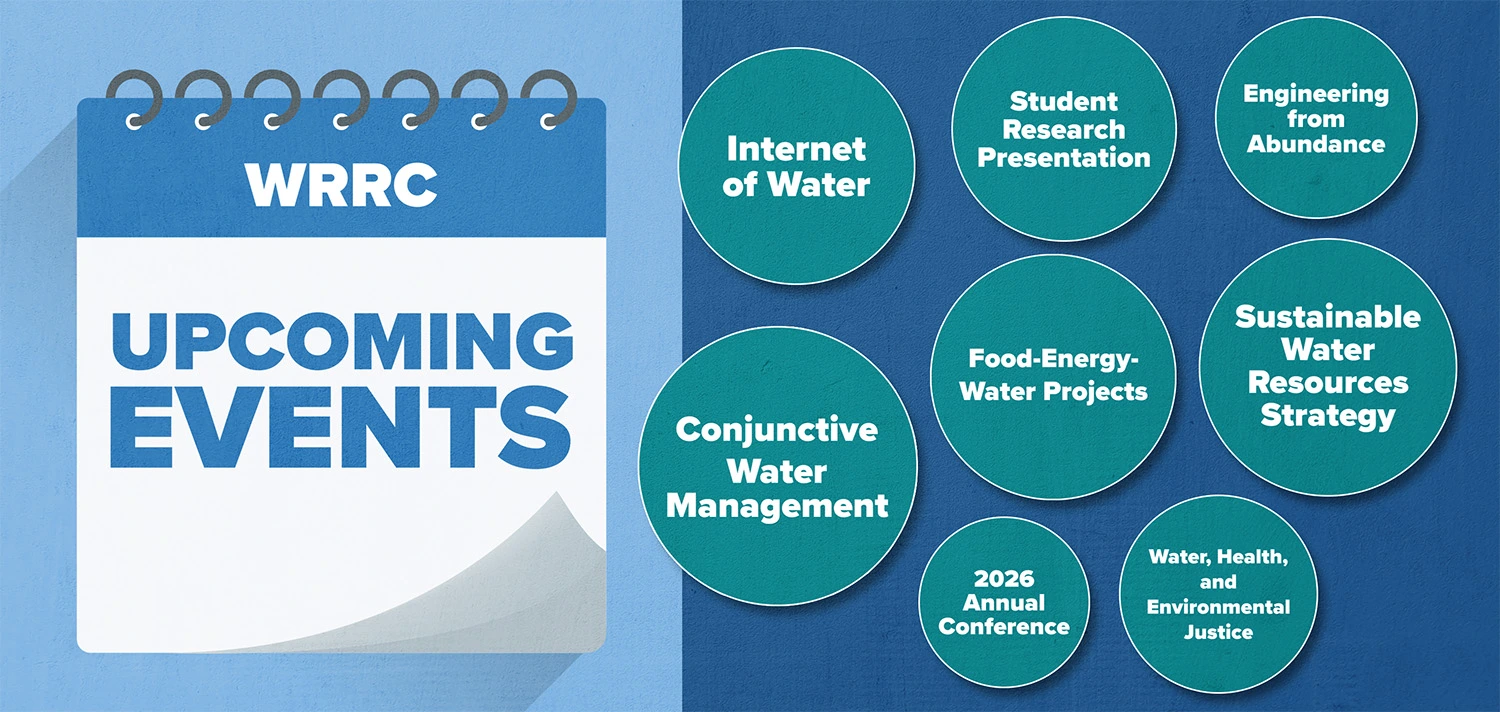 WRRC

UPCOMING EVENTS

Internet of Water

Student Research Presentation

Engineering from Abundance

Food-Energy-Water Projects

Sustainable Water Resources Strategy

Conjunctive Water Management

2026 Annual Conference

Water, Health, and Environmental Justice